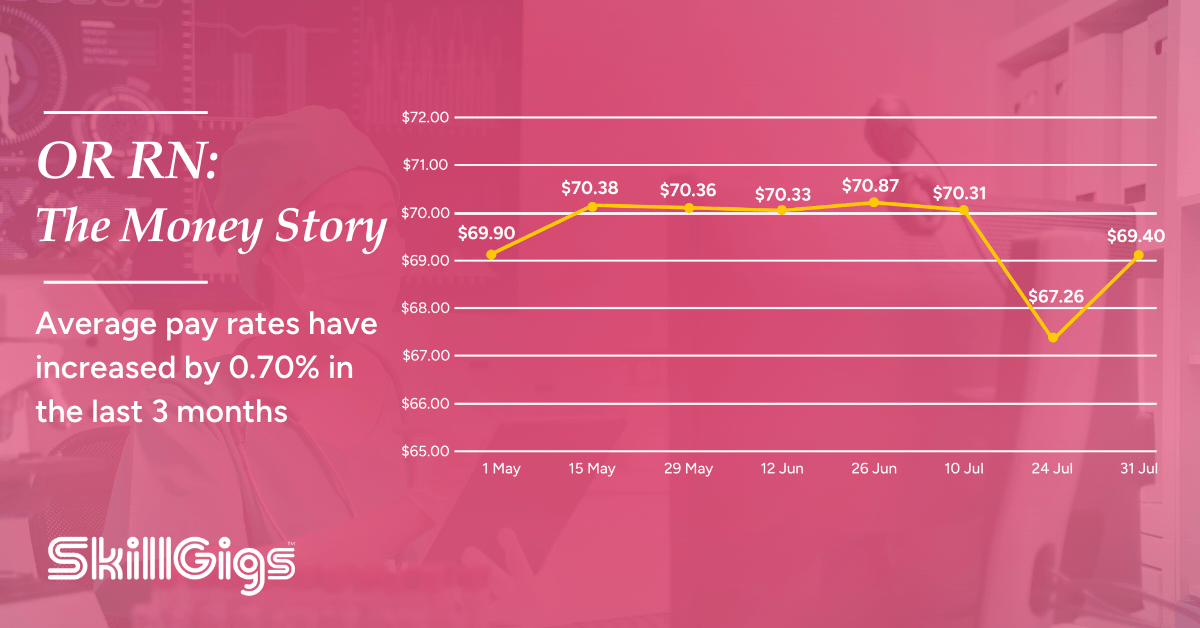 OR RN:
The Money Story

Average pay rates have increased by 0.70% in the last 3 months

$72.00
$71.00
$70.00
$69.00
$68.00
$67.00
$66.00
$65.00

$69.90
$70.38
$70.36
$70.33
$70.87
$70.31
$67.26
$69.40

1 May
15 May
29 May
12 Jun
26 Jun
10 Jul
24 Jul
31 Jul

SkillGigs™